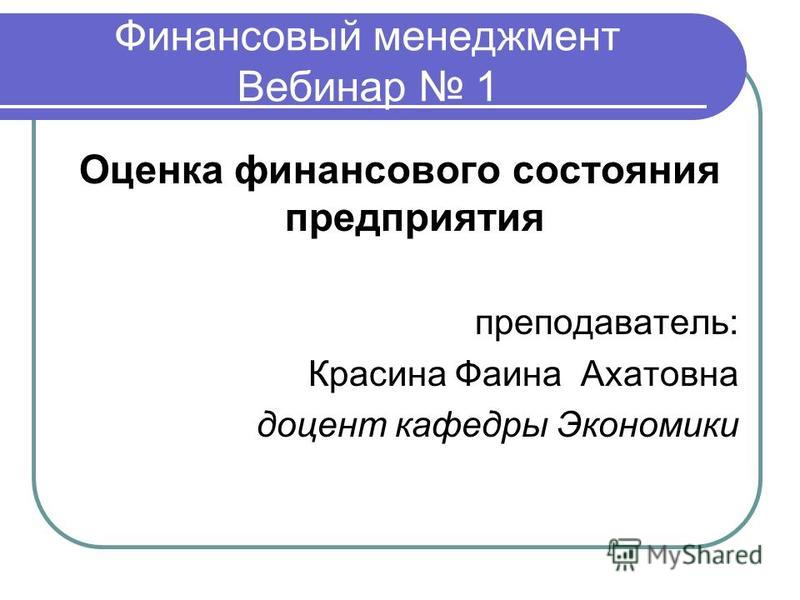 Финансовый менеджмент
Вебинар № 1

Оценка финансового состояния предприятия

преподаватель:
Красина Фаина Ахатовна
доцент кафедры Экономики

MyShared